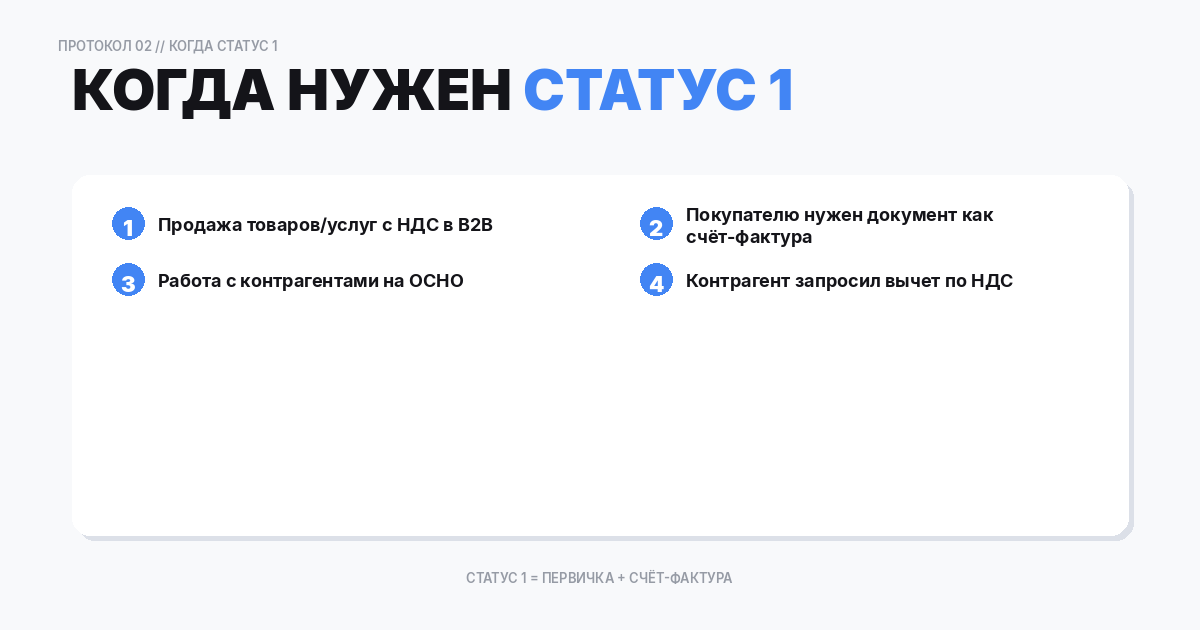 ПРОТОКОЛ 02 // КОГДА СТАТУС 1

КОГДА НУЖЕН СТАТУС 1

1 Продажа товаров/услуг с НДС в B2B

2 Покупателю нужен документ как счёт-фактура

3 Работа с контрагентами на ОСНО

4 Контрагент запросил вычет по НДС

СТАТУС 1 = ПЕРВИЧКА + СЧЁТ-ФАКТУРА